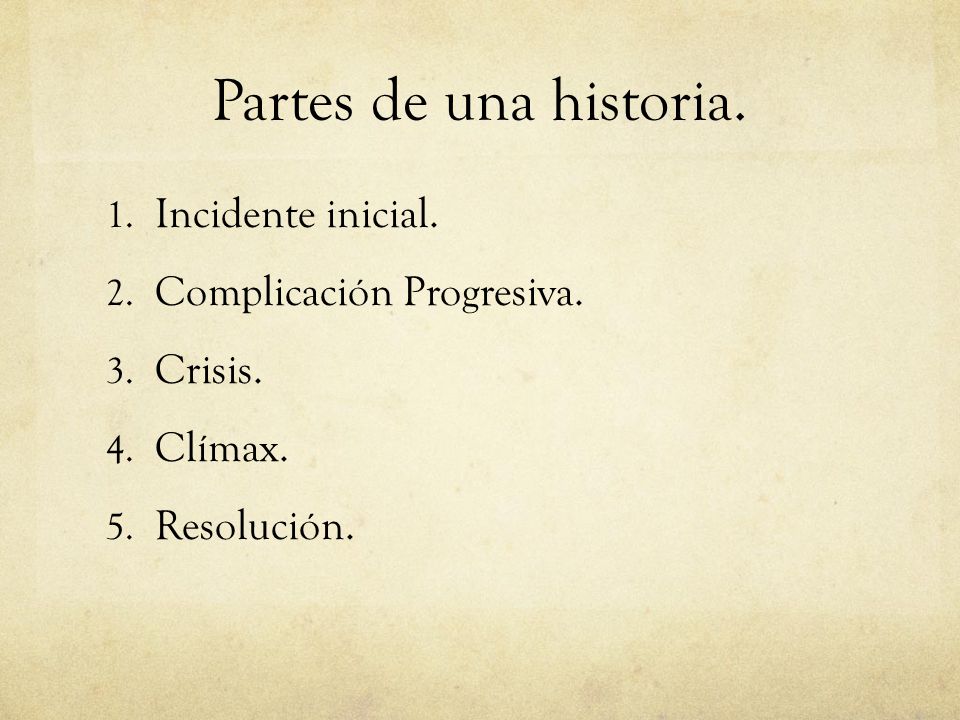 Partes de una historia.

1. Incidente inicial.
2. Complicación Progresiva.
3. Crisis.
4. Clímax.
5. Resolución.